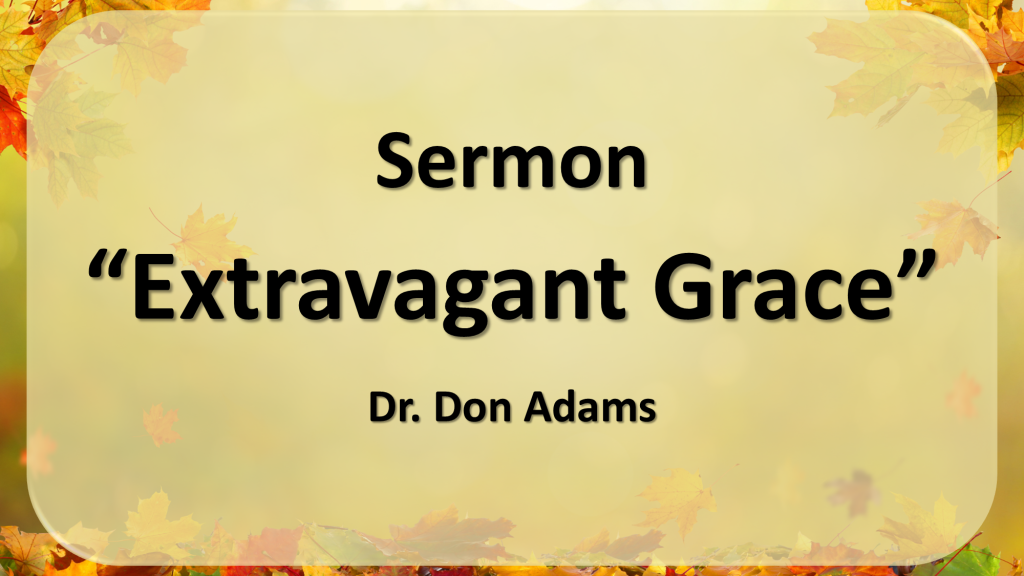 Sermon
“Extravagant Grace”

Dr. Don Adams